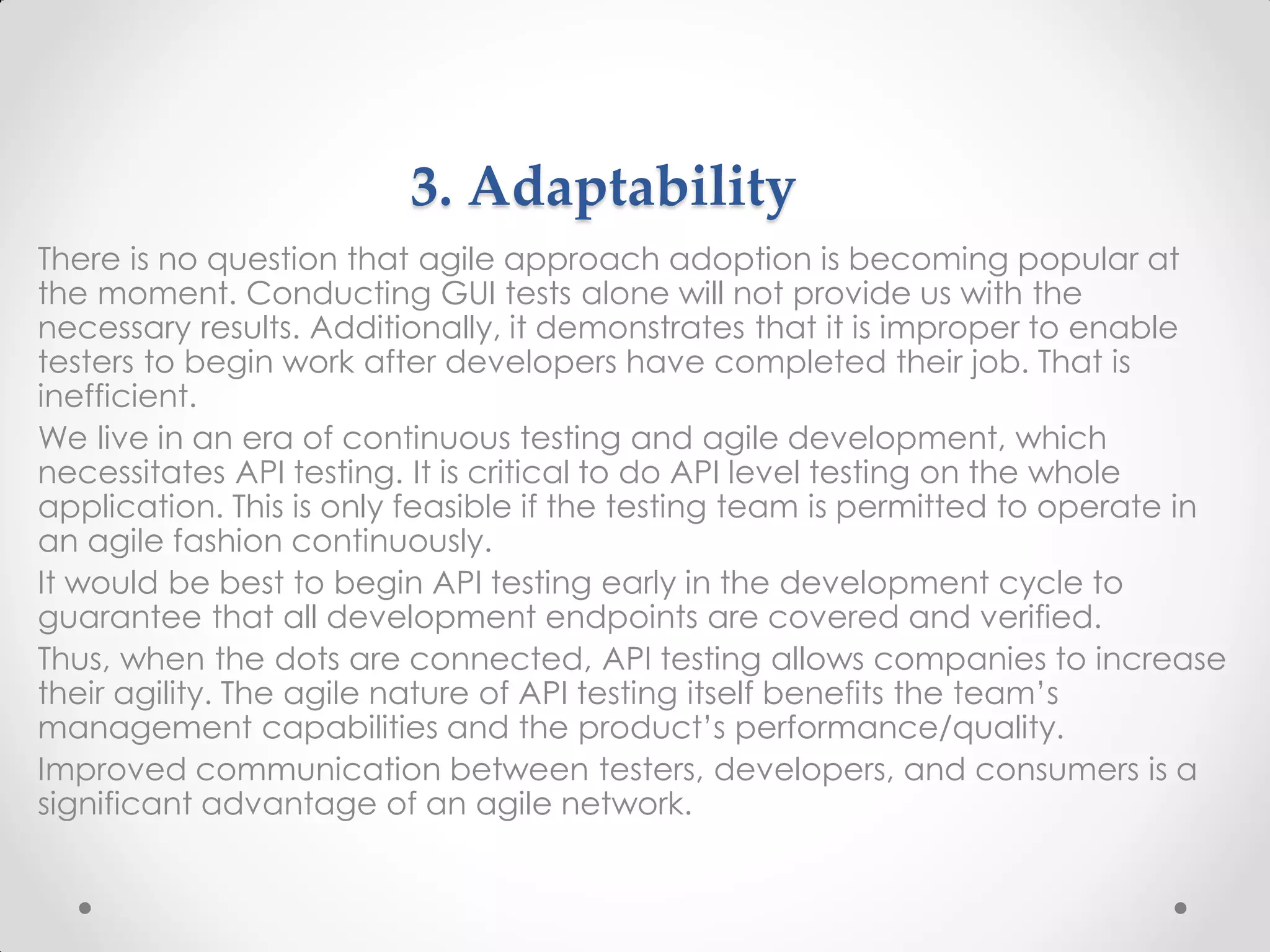 3. Adaptability

There is no question that agile approach adoption is becoming popular at the moment. Conducting GUI tests alone will not provide us with the necessary results. Additionally, it demonstrates that it is improper to enable testers to begin work after developers have completed their job. That is inefficient.

We live in an era of continuous testing and agile development, which necessitates API testing. It is critical to do API level testing on the whole application. This is only feasible if the testing team is permitted to operate in an agile fashion continuously.

It would be best to begin API testing early in the development cycle to guarantee that all development endpoints are covered and verified.

Thus, when the dots are connected, API testing allows companies to increase their agility. The agile nature of API testing itself benefits the team's management capabilities and the product's performance/quality.

Improved communication between testers, developers, and consumers is a significant advantage of an agile network.